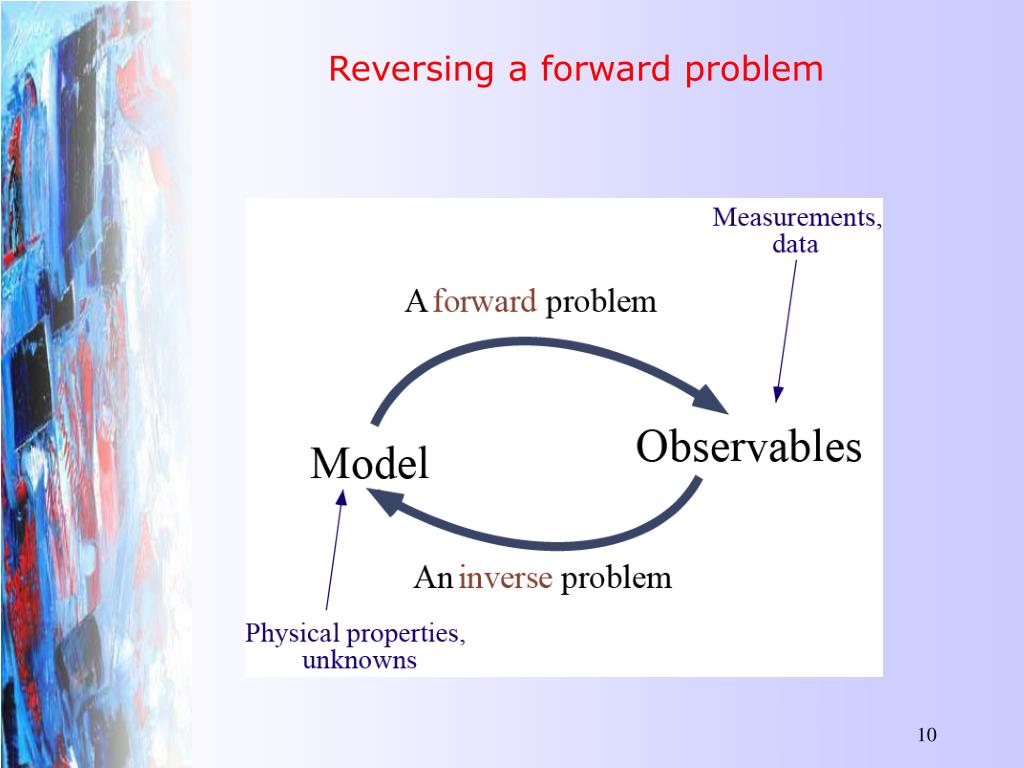 Reversing a forward problem

Measurements, data

A forward problem

Model

Observables

An inverse problem

Physical properties, unknowns

10